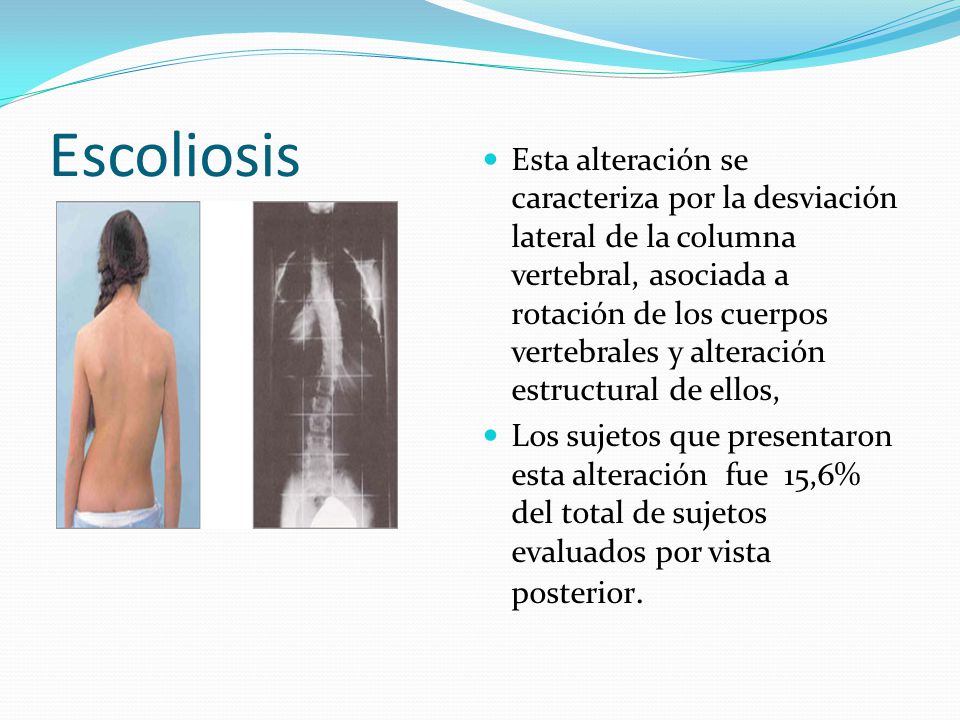 Escoliosis

- Esta alteración se caracteriza por la desviación lateral de la columna vertebral, asociada a rotación de los cuerpos vertebrales y alteración estructural de ellos,
- Los sujetos que presentaron esta alteración fue 15,6% del total de sujetos evaluados por vista posterior.